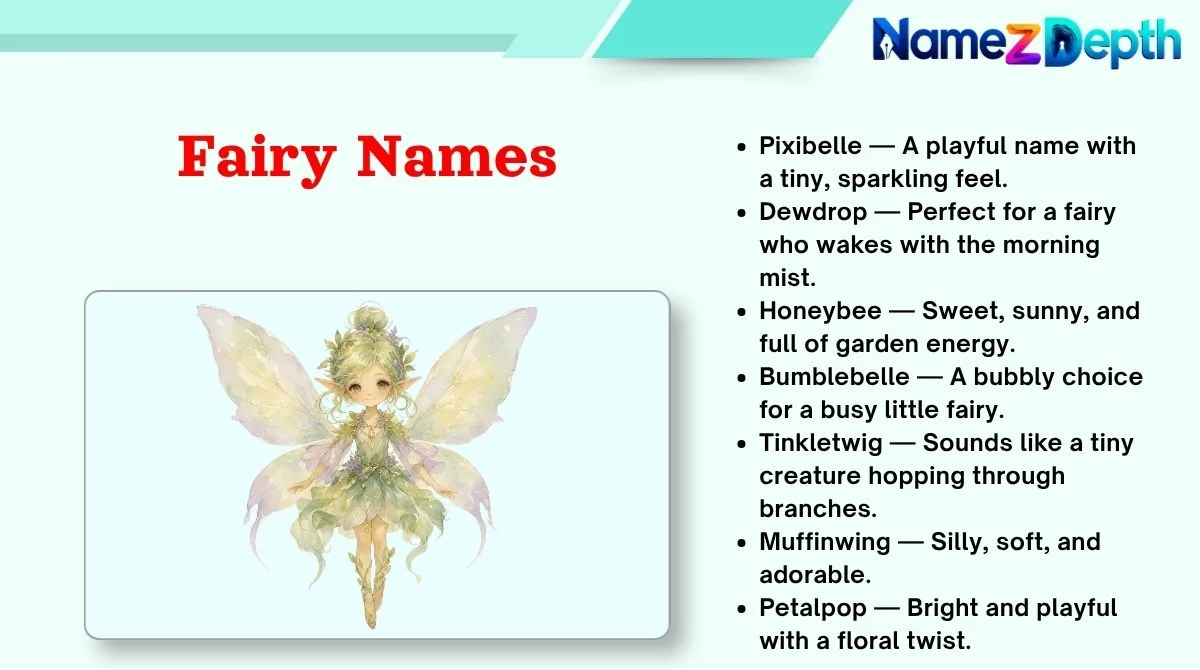 NameZDepth

Fairy Names

- Pixibelle — A playful name with a tiny, sparkling feel.
- Dewdrop — Perfect for a fairy who wakes with the morning mist.
- Honeybee — Sweet, sunny, and full of garden energy.
- Bumblebelle — A bubbly choice for a busy little fairy.
- Tinkletwig — Sounds like a tiny creature hopping through branches.
- Muffinwing — Silly, soft, and adorable.
- Petalpop — Bright and playful with a floral twist.